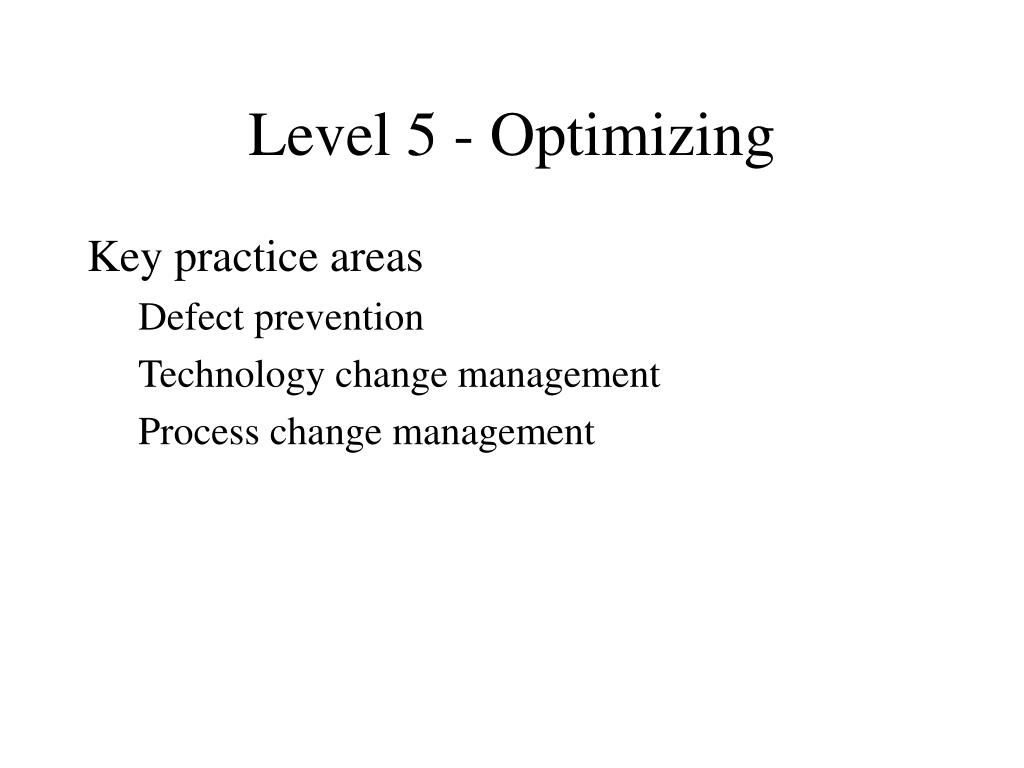 Level 5 - Optimizing

Key practice areas

Defect prevention

Technology change management

Process change management